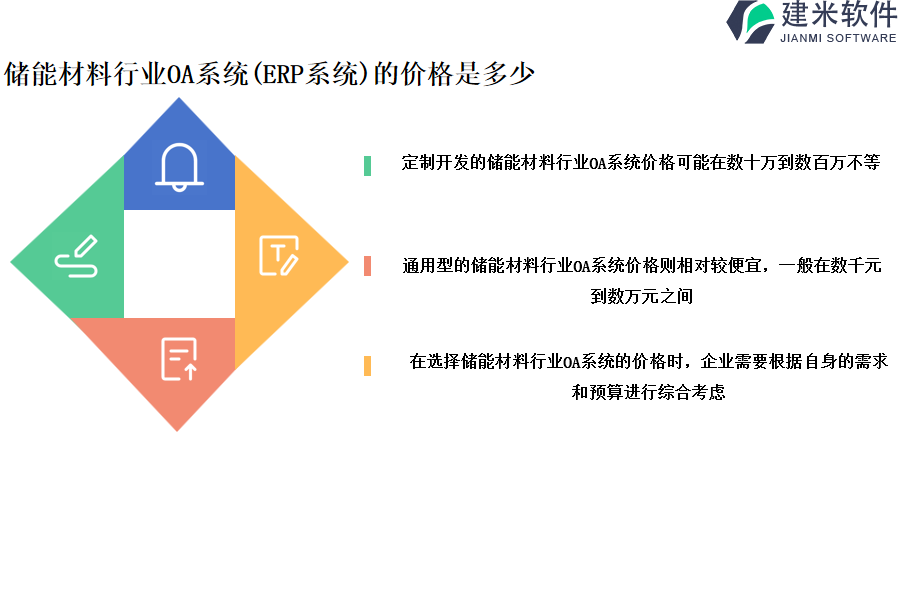 建米软件
JIANMI SOFTWARE

储能材料行业OA系统(ERP系统)的价格是多少

定制开发的储能材料行业OA系统价格可能在数十万到数百万不等

通用型的储能材料行业OA系统价格则相对较便宜，一般在数千元到数万元之间

在选择储能材料行业OA系统的价格时，企业需要根据自身的需求和预算进行综合考虑